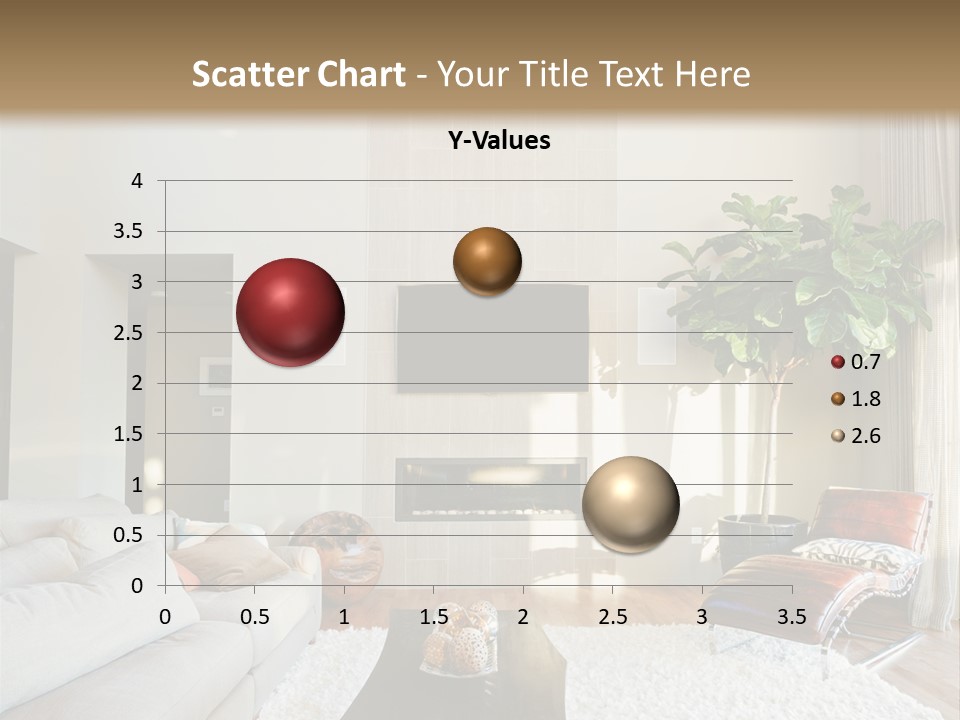 Scatter Chart - Your Title Text Here

Y-Values

4
3.5
3
2.5
2
1.5
1
0.5
0

0 0.5 1 1.5 2 2.5 3 3.5

0.7
1.8
2.6